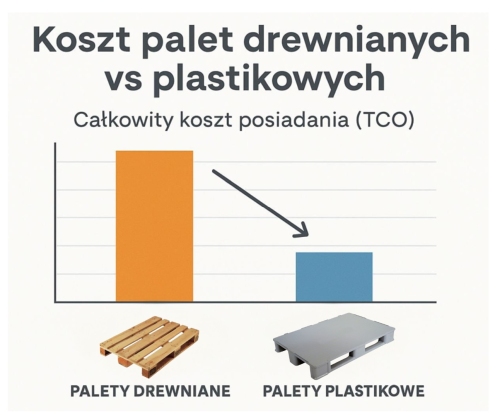 Koszt palet drewnianych vs plastikowych

Całkowity koszt posiadania (TCO)

PALETY DREWNIANE

PALETY PLASTIKOWE